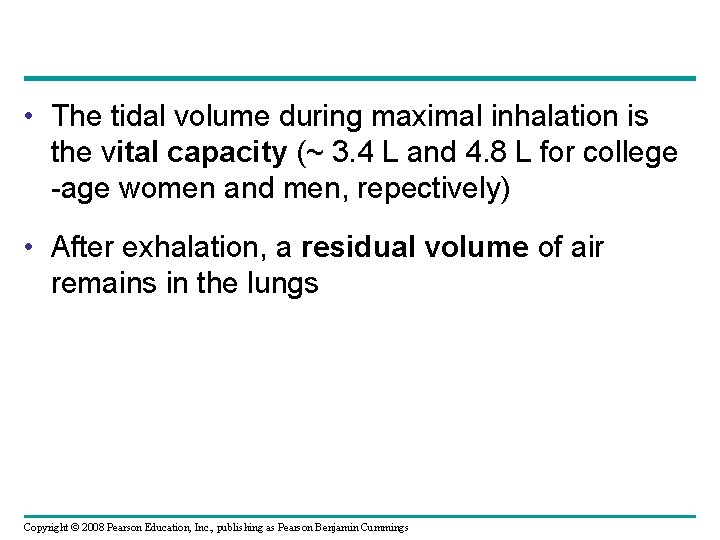 • The tidal volume during maximal inhalation is the vital capacity (~ 3.4 L and 4.8 L for college -age women and men, repectively)

• After exhalation, a residual volume of air remains in the lungs

Copyright © 2008 Pearson Education, Inc., publishing as Pearson Benjamin Cummings